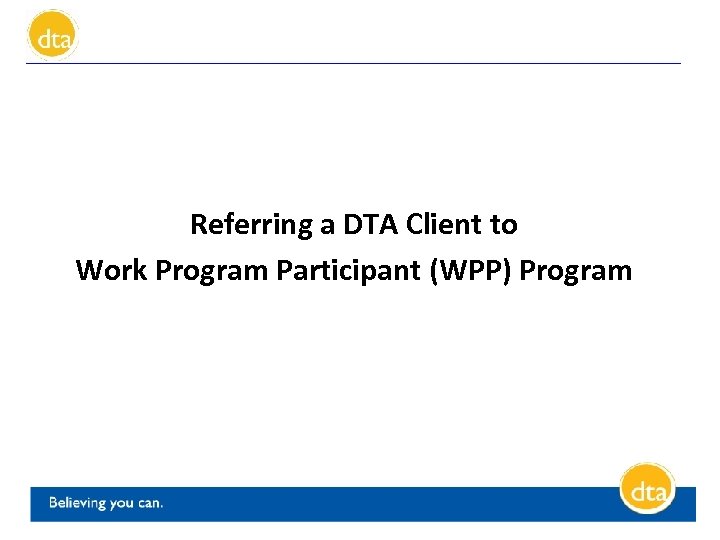 dta

Referring a DTA Client to
Work Program Participant (WPP) Program

Believing you can.

dta